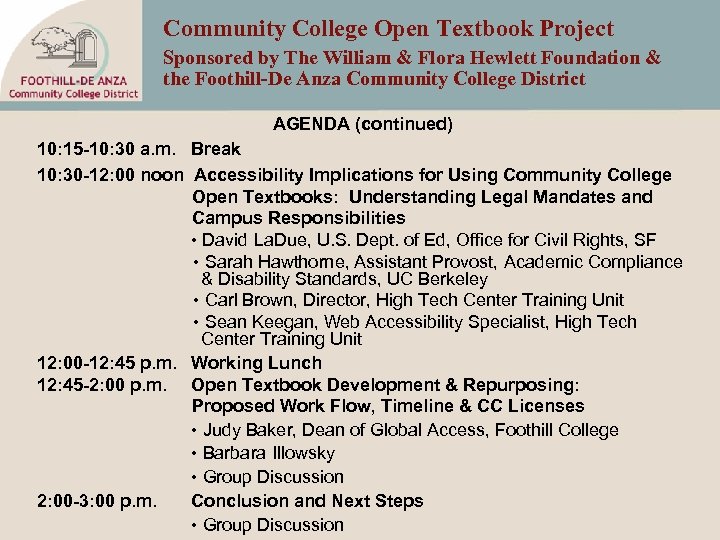 FOOTHILL-DE ANZA
Community College District

Community College Open Textbook Project
Sponsored by The William & Flora Hewlett Foundation & the Foothill-De Anza Community College District

AGENDA (continued)

10:15-10:30 a.m. Break

10:30-12:00 noon Accessibility Implications for Using Community College Open Textbooks: Understanding Legal Mandates and Campus Responsibilities
• David LaDue, U.S. Dept. of Ed, Office for Civil Rights, SF
• Sarah Hawthorne, Assistant Provost, Academic Compliance & Disability Standards, UC Berkeley
• Carl Brown, Director, High Tech Center Training Unit
• Sean Keegan, Web Accessibility Specialist, High Tech Center Training Unit

12:00-12:45 p.m. Working Lunch

12:45-2:00 p.m. Open Textbook Development & Repurposing: Proposed Work Flow, Timeline & CC Licenses
• Judy Baker, Dean of Global Access, Foothill College
• Barbara Illowsky
• Group Discussion

2:00-3:00 p.m. Conclusion and Next Steps
• Group Discussion